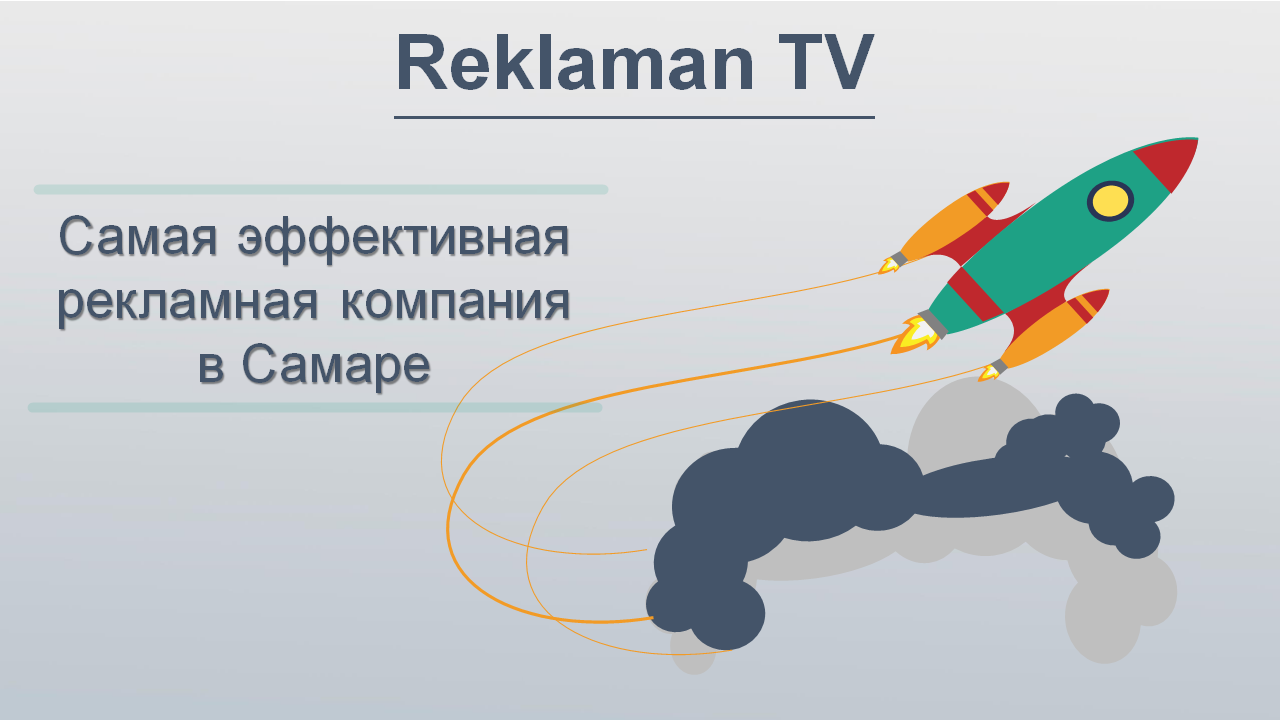 Reklaman TV

Самая эффективная рекламная компания в Самаре